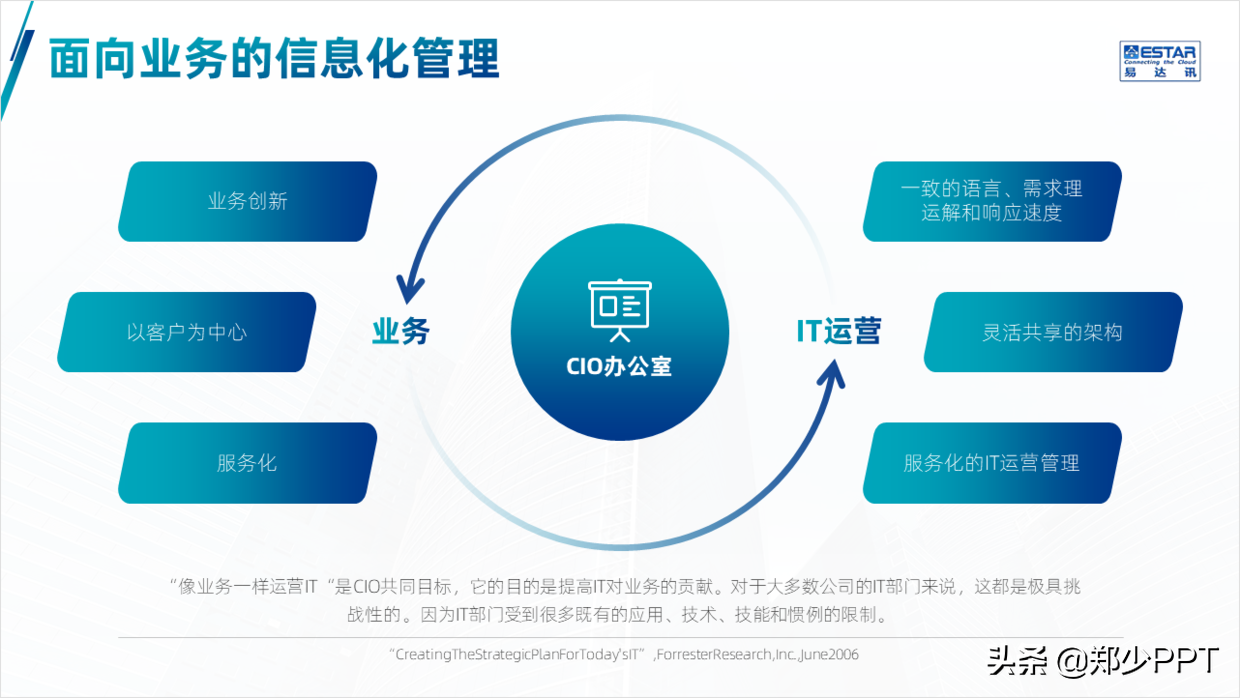 面向业务的信息化管理

ESTAR
Connecting the Cloud
易达讯

业务创新

以客户为中心

服务化

业务

CIO办公室

IT运营

一致的语言、需求理运解和响应速度

灵活共享的架构

服务化的IT运营管理

“像业务一样运营IT“是CIO共同目标，它的目的是提高IT对业务的贡献。对于大多数公司的IT部门来说，这都是极具挑战性的。因为IT部门受到很多既有的应用、技术、技能和惯例的限制。

“CreatingTheStrategicPlanForToday'sIT”,ForresterResearch,Inc.,June2006

头条 @郑少PPT